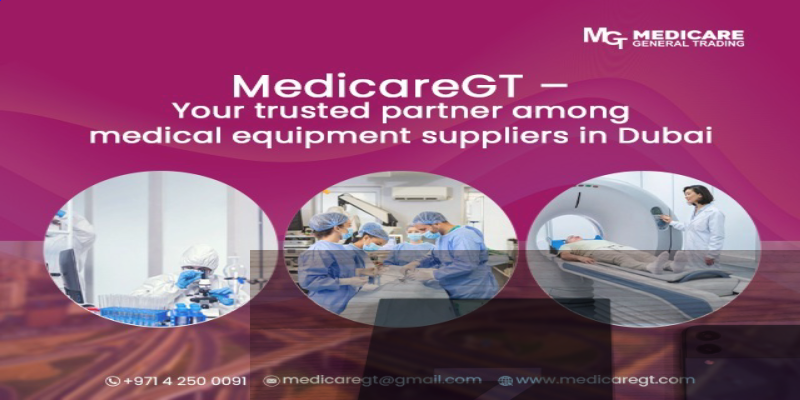 MGT MEDICARE GENERAL TRADING

MedicareGT – Your trusted partner among medical equipment suppliers in Dubai

+971 4 250 0091 medicaregt@gmail.com www.medicaregt.com